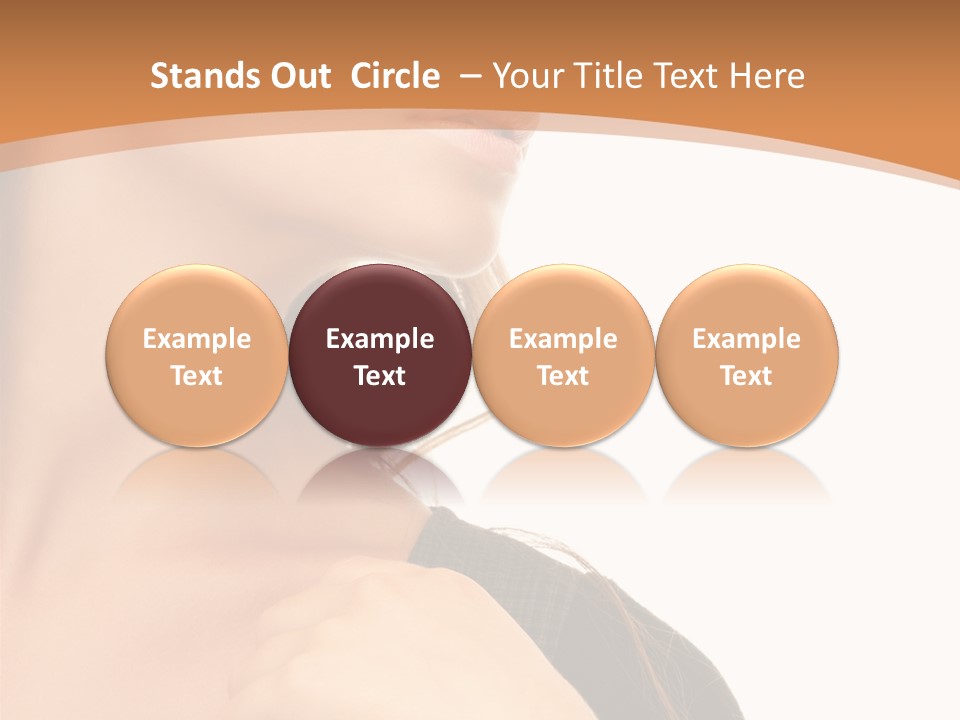 Stands Out  Circle  – Your Title Text Here

Example Text

Example Text

Example Text

Example Text